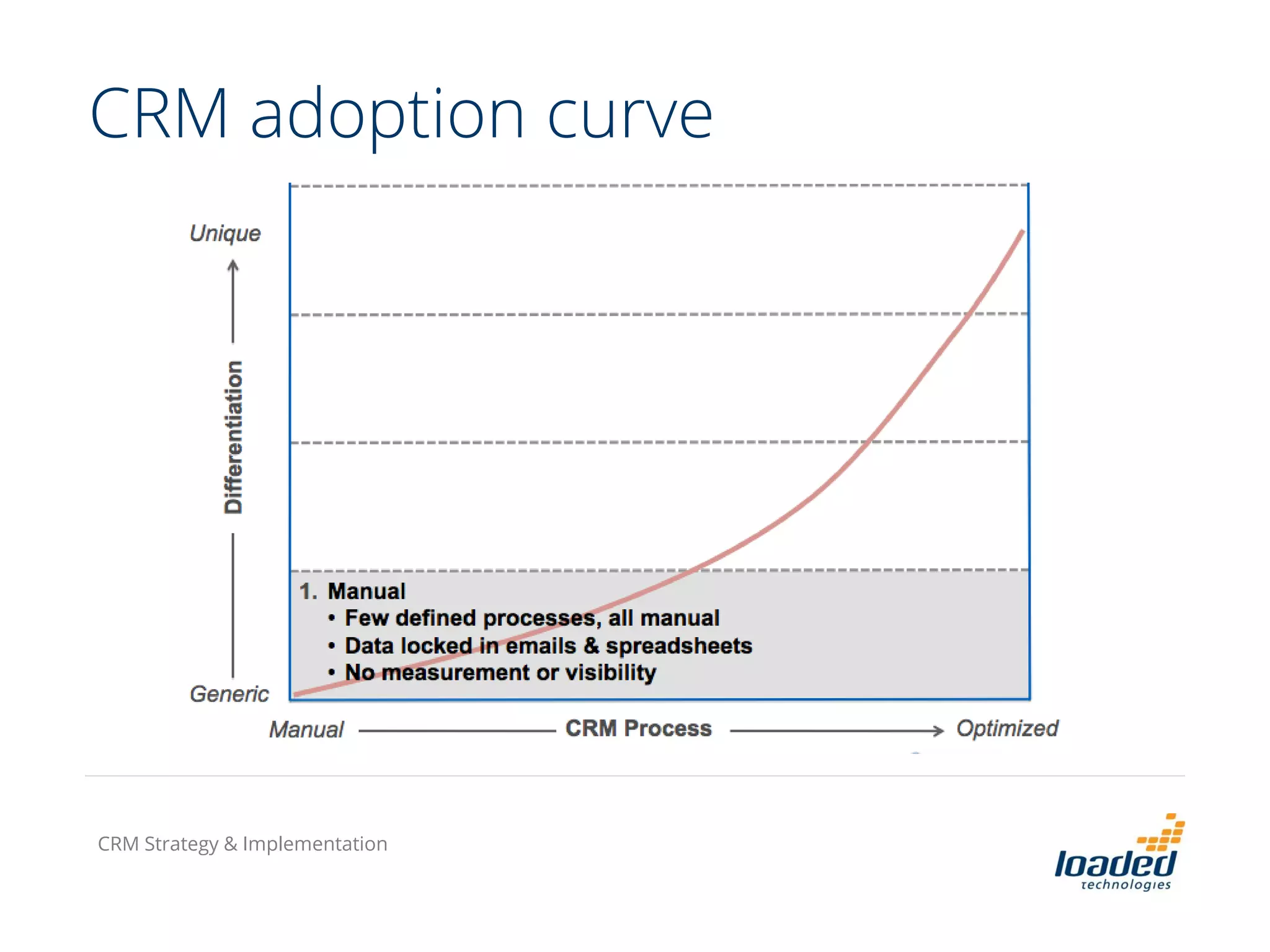 CRM adoption curve

Unique

Differentiation

Generic

1. Manual
• Few defined processes, all manual
• Data locked in emails & spreadsheets
• No measurement or visibility

Manual CRM Process Optimized

CRM Strategy & Implementation

loaded technologies